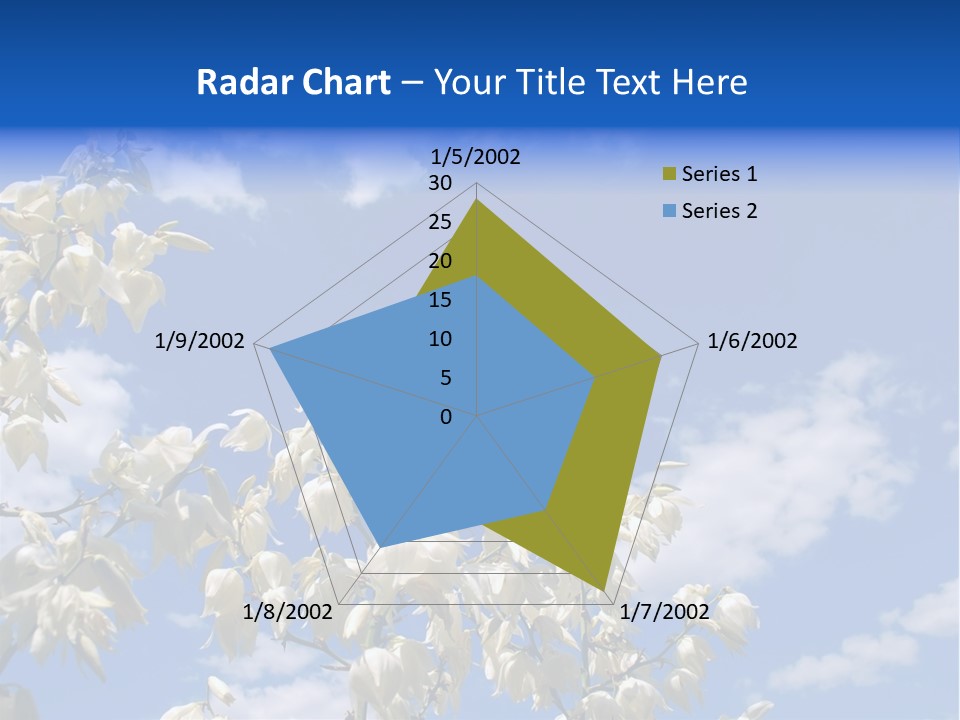 Radar Chart – Your Title Text Here

1/5/2002
30
25
20
15
10
5
0
1/6/2002
1/7/2002
1/8/2002
1/9/2002

Series 1
Series 2